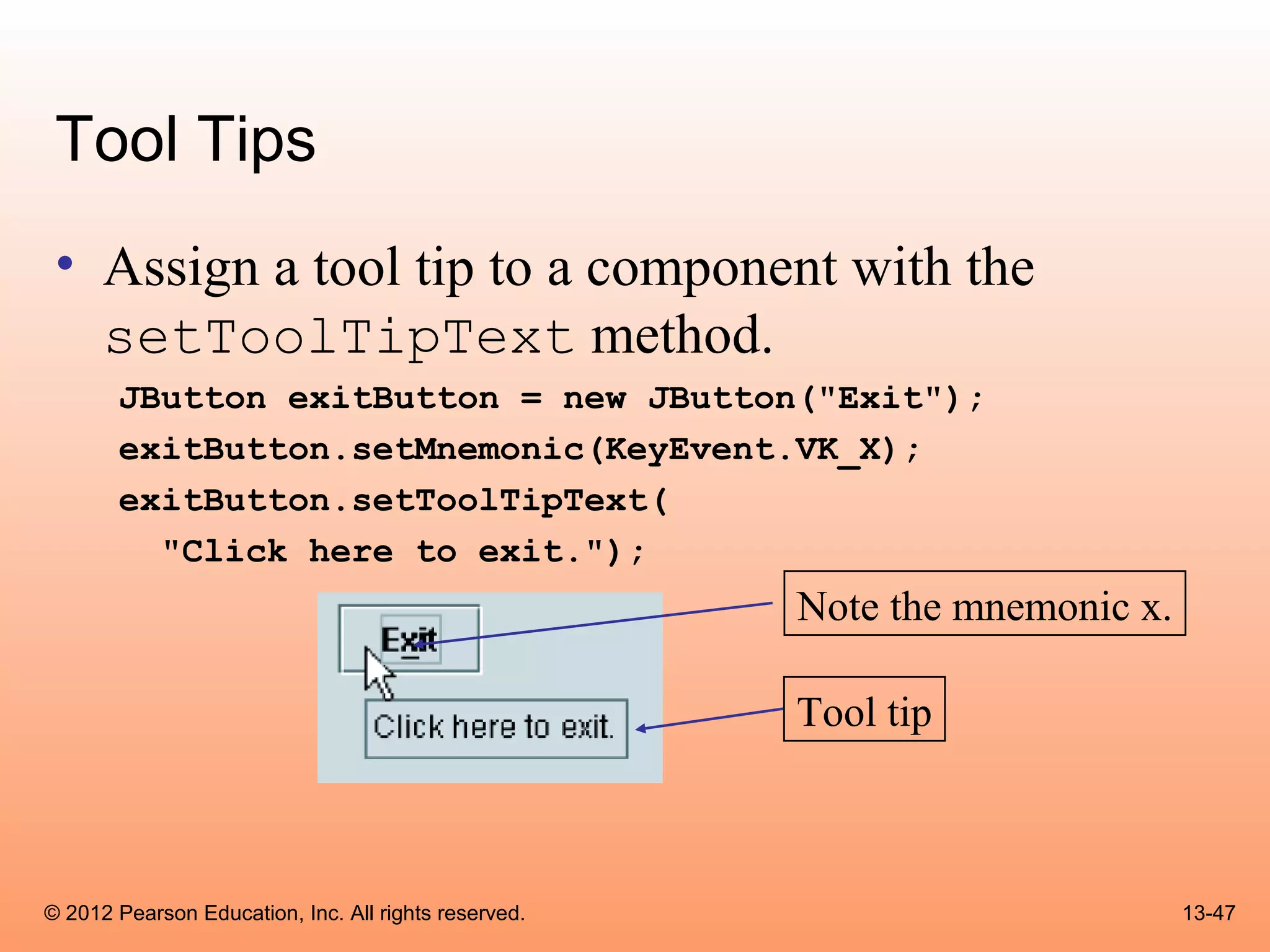 Tool Tips

• Assign a tool tip to a component with the setToolTipText method.

JButton exitButton = new JButton("Exit");
exitButton.setMnemonic(KeyEvent.VK_X);
exitButton.setToolTipText(
  "Click here to exit.");

Exit

Click here to exit.

Note the mnemonic x.

Tool tip

© 2012 Pearson Education, Inc. All rights reserved.

13-47